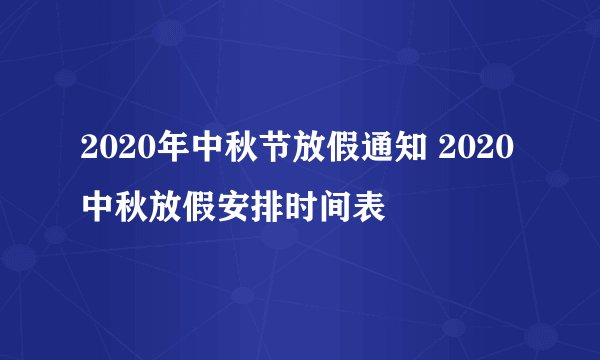 2020年中秋节放假通知 2020中秋放假安排时间表